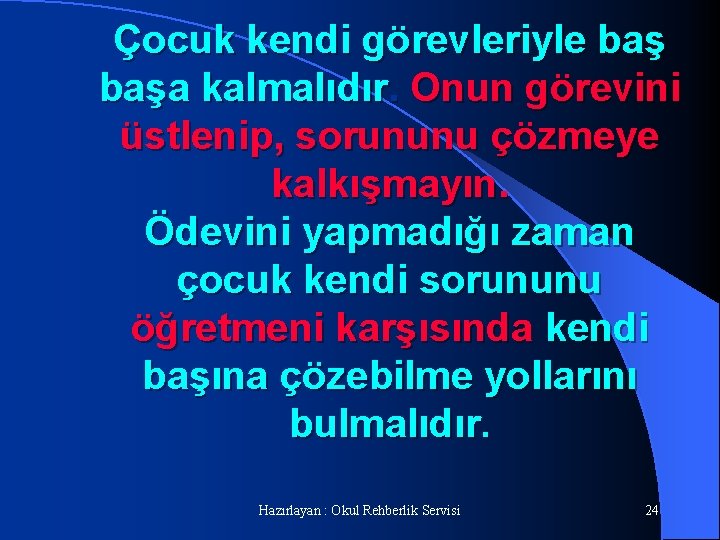 Çocuk kendi görevleriyle baş başa kalmalıdır. Onun görevini üstlenip, sorununu çözmeye kalkışmayın.
Ödevini yapmadığı zaman çocuk kendi sorununu öğretmeni karşısında kendi başına çözebilme yollarını bulmalıdır.

Hazırlayan : Okul Rehberlik Servisi

24